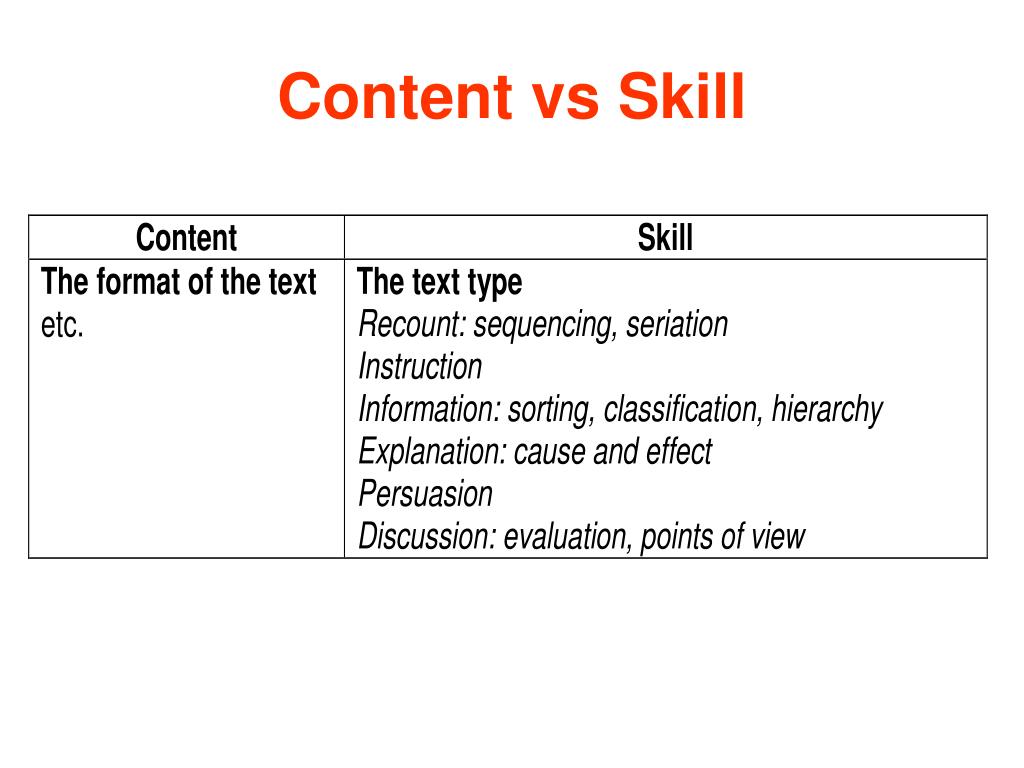 Content vs Skill

| Content | Skill |
|---|---|
| The format of the text etc. | The text type Recount: sequencing, seriation Instruction Information: sorting, classification, hierarchy Explanation: cause and effect Persuasion Discussion: evaluation, points of view |